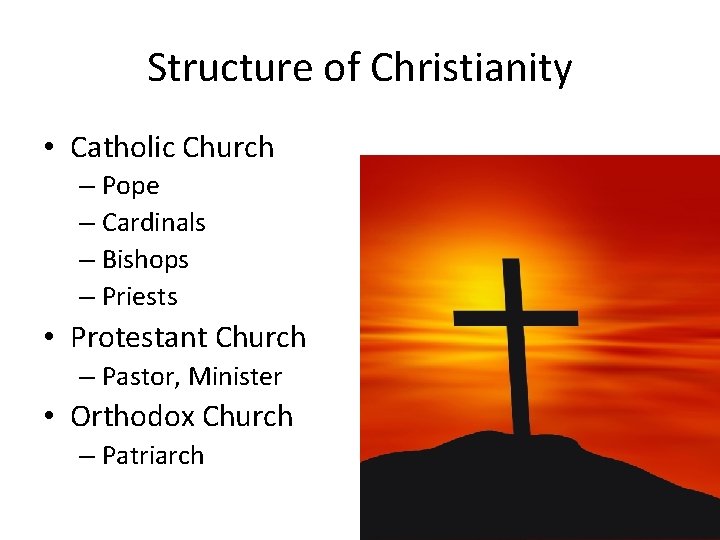 Structure of Christianity

• Catholic Church
 – Pope
 – Cardinals
 – Bishops
 – Priests
• Protestant Church
 – Pastor, Minister
• Orthodox Church
 – Patriarch